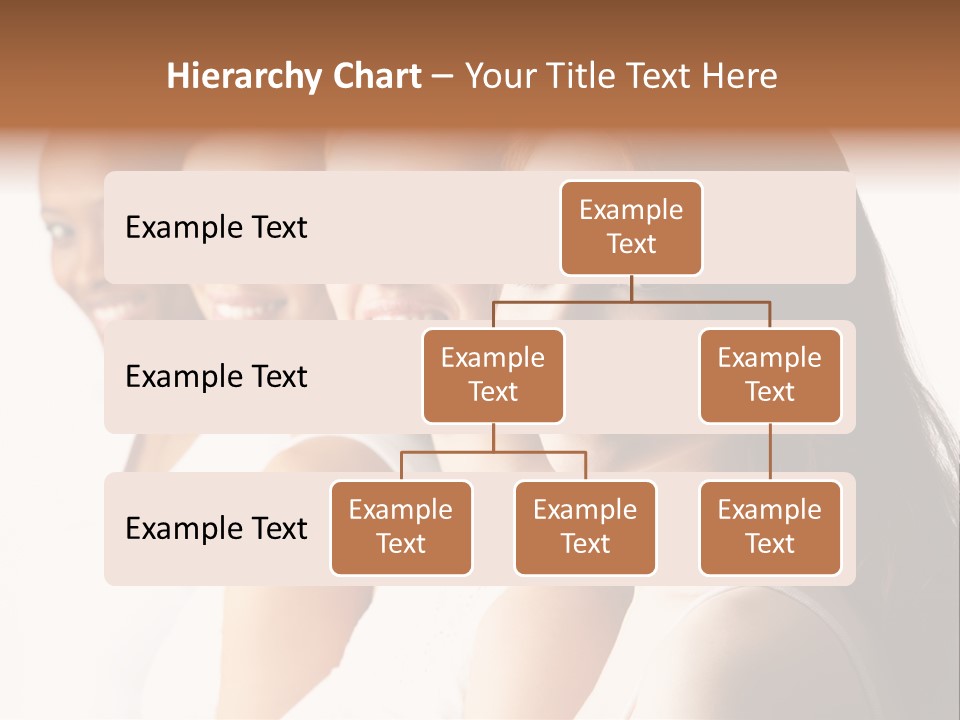 Hierarchy Chart – Your Title Text Here

Example Text

Example Text

Example Text

Example Text

Example Text

Example Text

Example Text

Example Text

Example Text